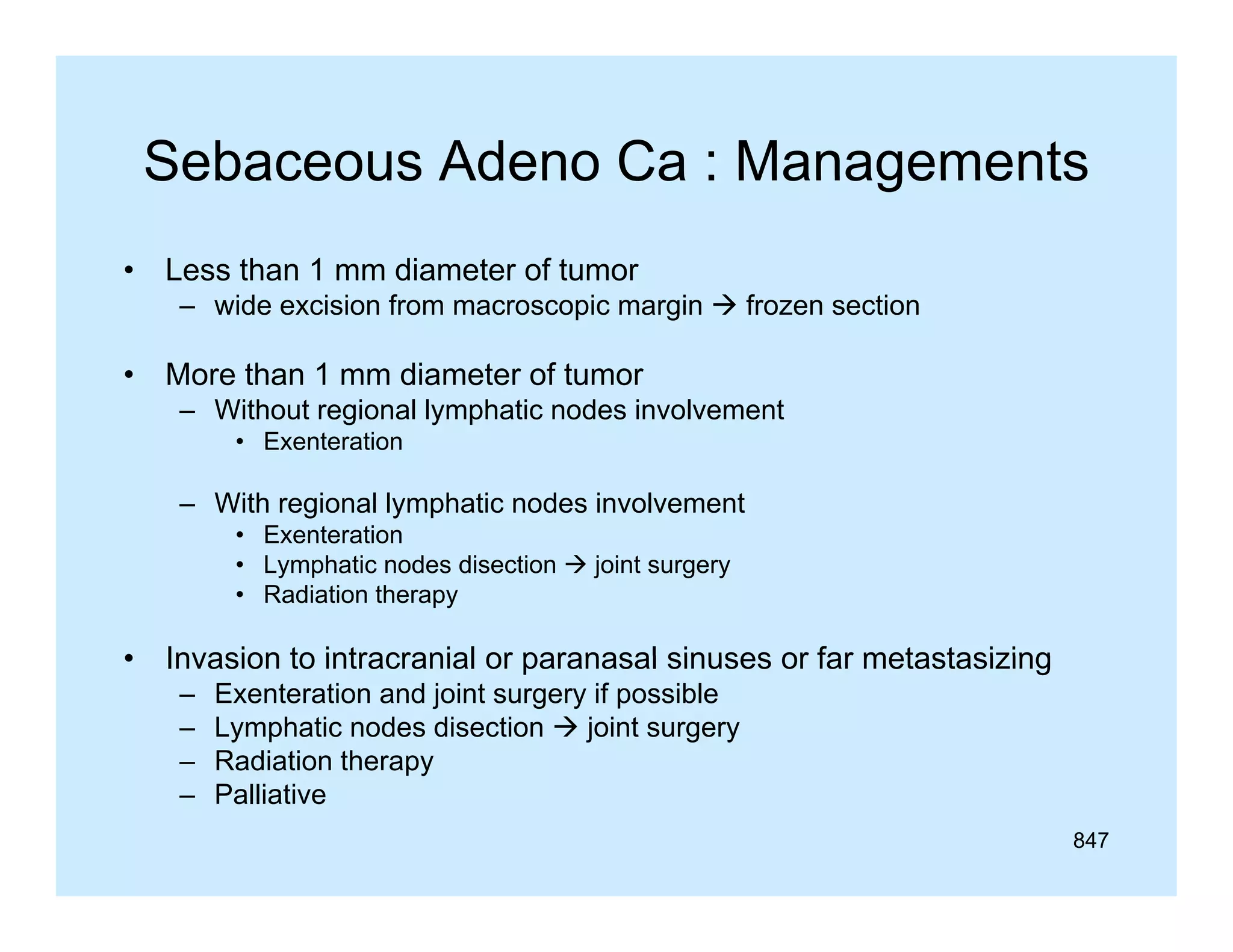 Sebaceous Adeno Ca : Managements

• Less than 1 mm diameter of tumor
– wide excision from macroscopic margin → frozen section

• More than 1 mm diameter of tumor
– Without regional lymphatic nodes involvement
• Exenteration

– With regional lymphatic nodes involvement
• Exenteration
• Lymphatic nodes disection → joint surgery
• Radiation therapy

• Invasion to intracranial or paranasal sinuses or far metastasizing
– Exenteration and joint surgery if possible
– Lymphatic nodes disection → joint surgery
– Radiation therapy
– Palliative

847